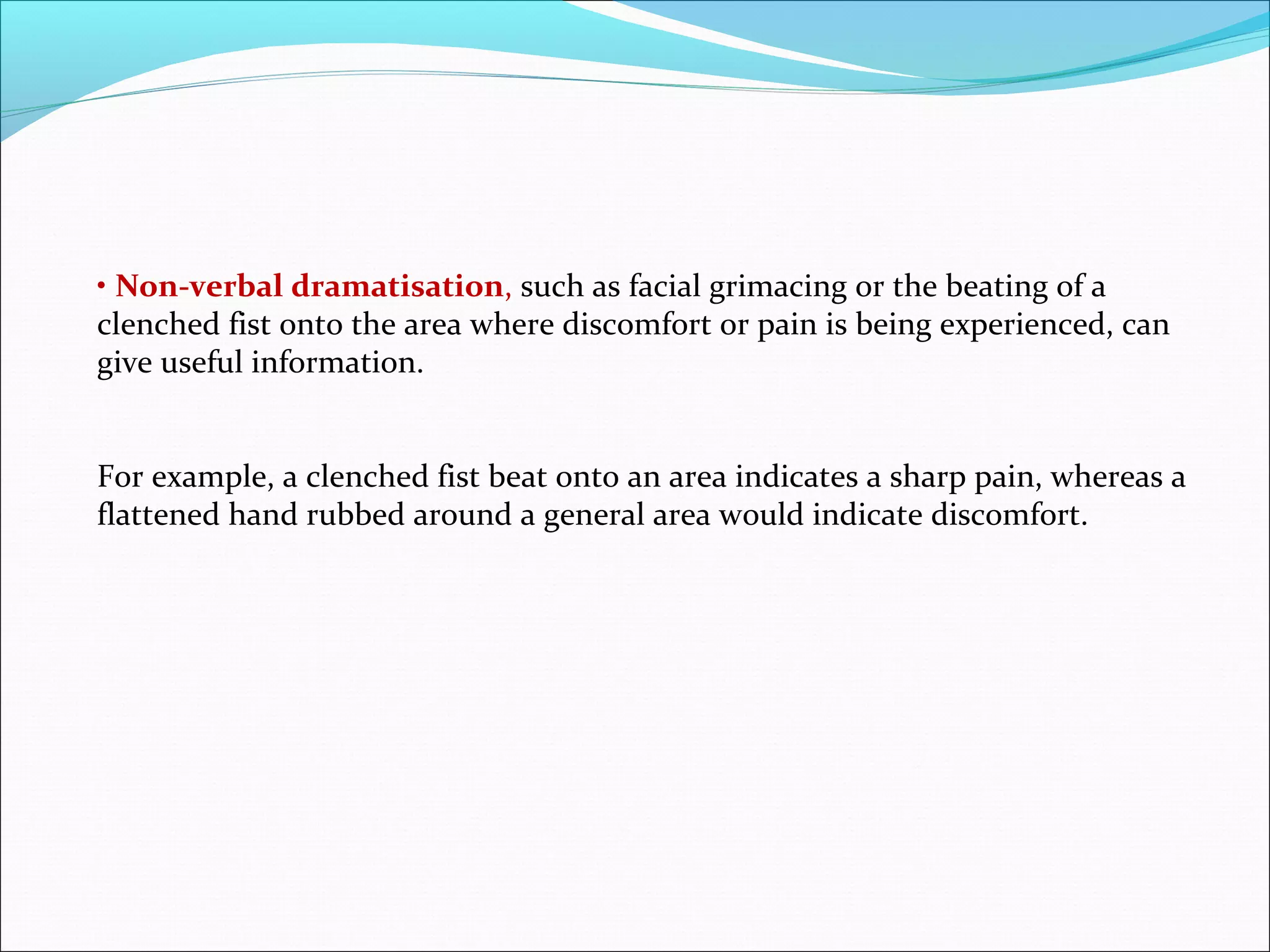 • Non-verbal dramatisation, such as facial grimacing or the beating of a clenched fist onto the area where discomfort or pain is being experienced, can give useful information.

For example, a clenched fist beat onto an area indicates a sharp pain, whereas a flattened hand rubbed around a general area would indicate discomfort.